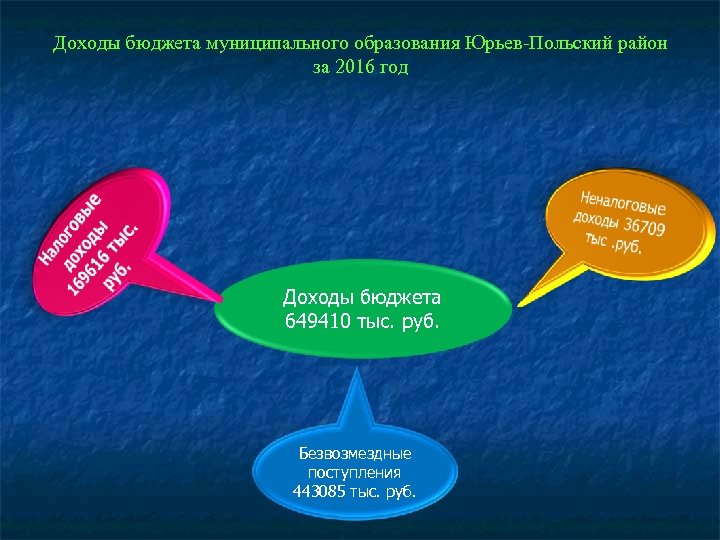 Доходы бюджета муниципального образования Юрьев-Польский район за 2016 год

Налоговые доходы 169616 тыс. руб.

Неналоговые доходы 36709 тыс .руб.

Доходы бюджета 649410 тыс. руб.

Безвозмездные поступления 443085 тыс. руб.